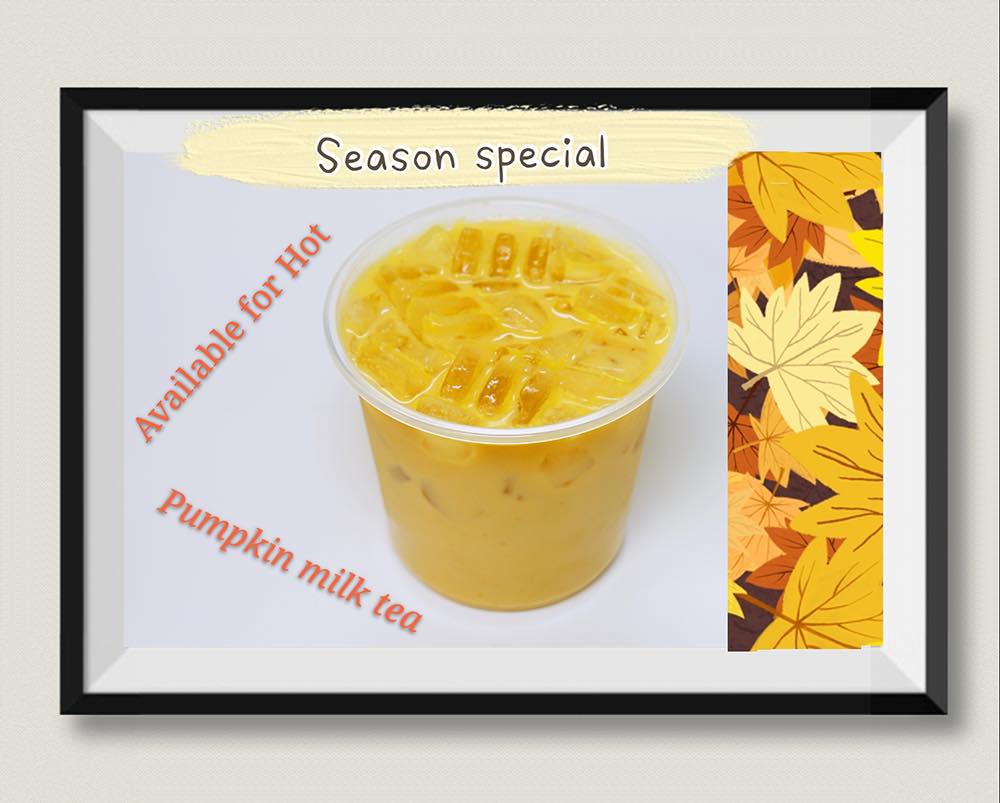 Season special

Available for Hot

Pumpkin milk tea